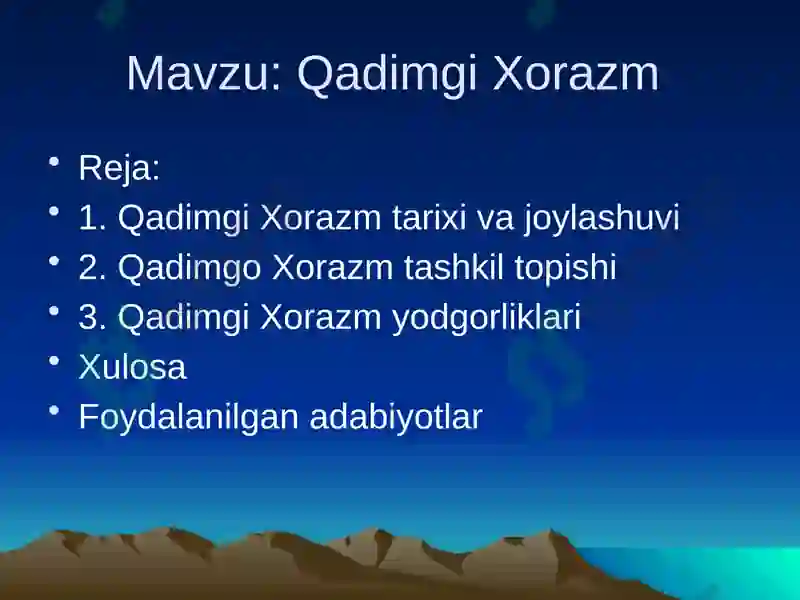 Mavzu: Qadimgi Xorazm

• Reja:
• 1. Qadimgi Xorazm tarixi va joylashuvi
• 2. Qadimgo Xorazm tashkil topishi
• 3. Qadimgi Xorazm yodgorliklari
• Xulosa
• Foydalanilgan adabiyotlar